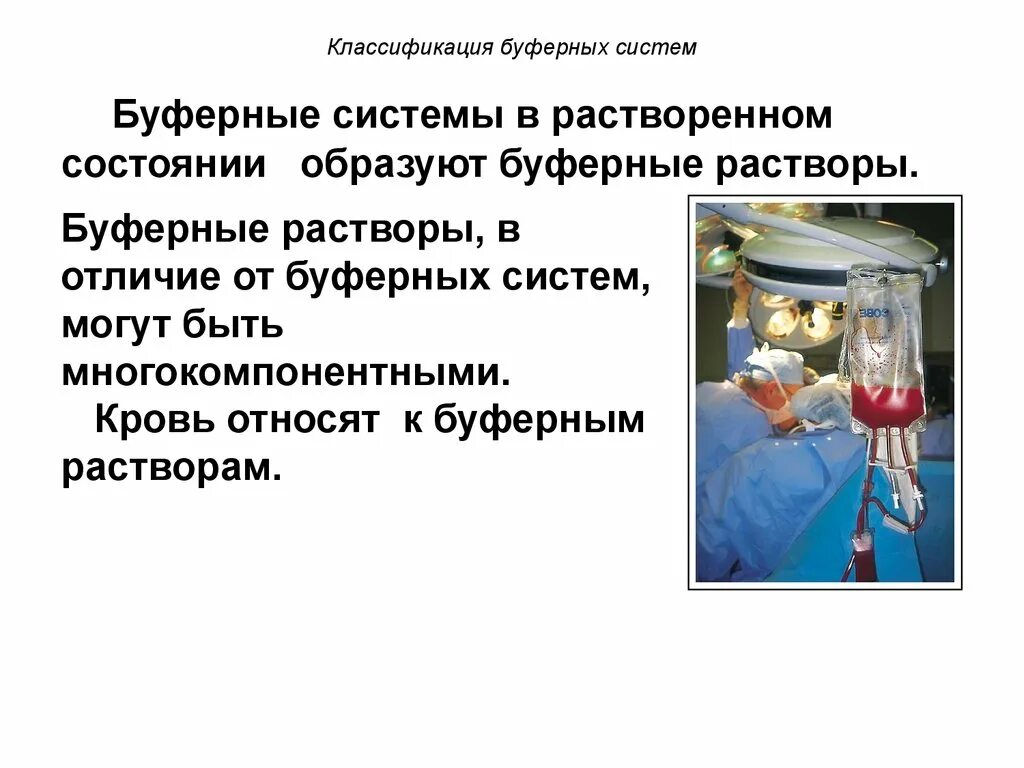 Классификация буферных систем

Буферные системы в растворенном состоянии образуют буферные растворы.

Буферные растворы, в отличие от буферных систем, могут быть многокомпонентными.

Кровь относят к буферным растворам.